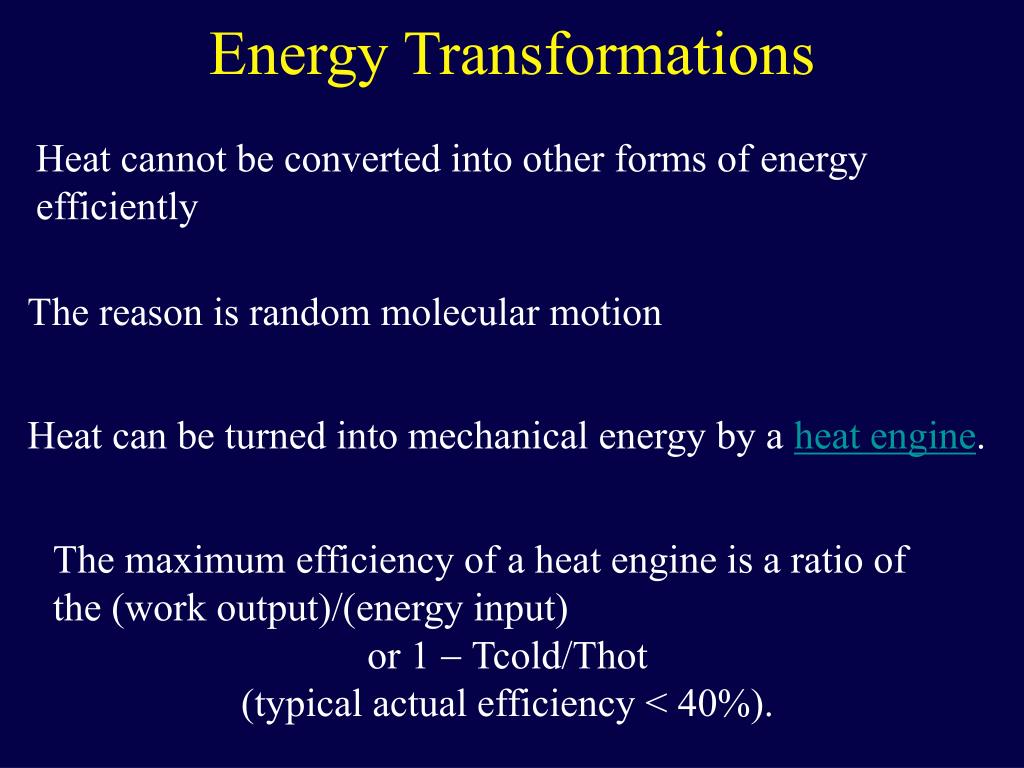 Energy Transformations

Heat cannot be converted into other forms of energy efficiently

The reason is random molecular motion

Heat can be turned into mechanical energy by a heat engine.

The maximum efficiency of a heat engine is a ratio of the (work output)/(energy input)
or 1 – Tcold/Thot
(typical actual efficiency < 40%).